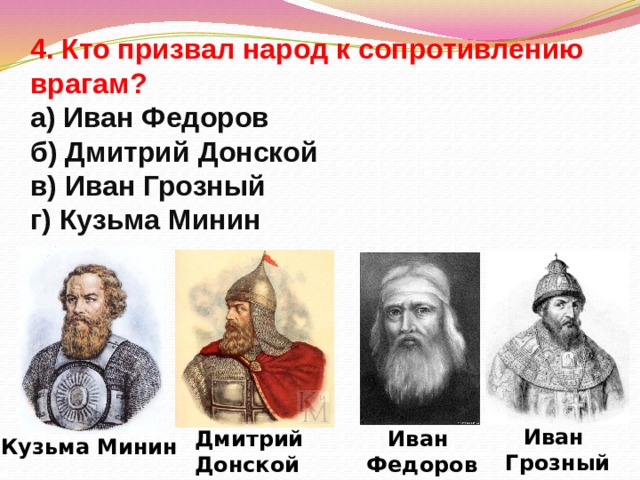 4. Кто призвал народ к сопротивлению врагам?
а) Иван Федоров
б) Дмитрий Донской
в) Иван Грозный
г) Кузьма Минин

KM

Кузьма Минин

Дмитрий Донской

Иван Федоров

Иван Грозный